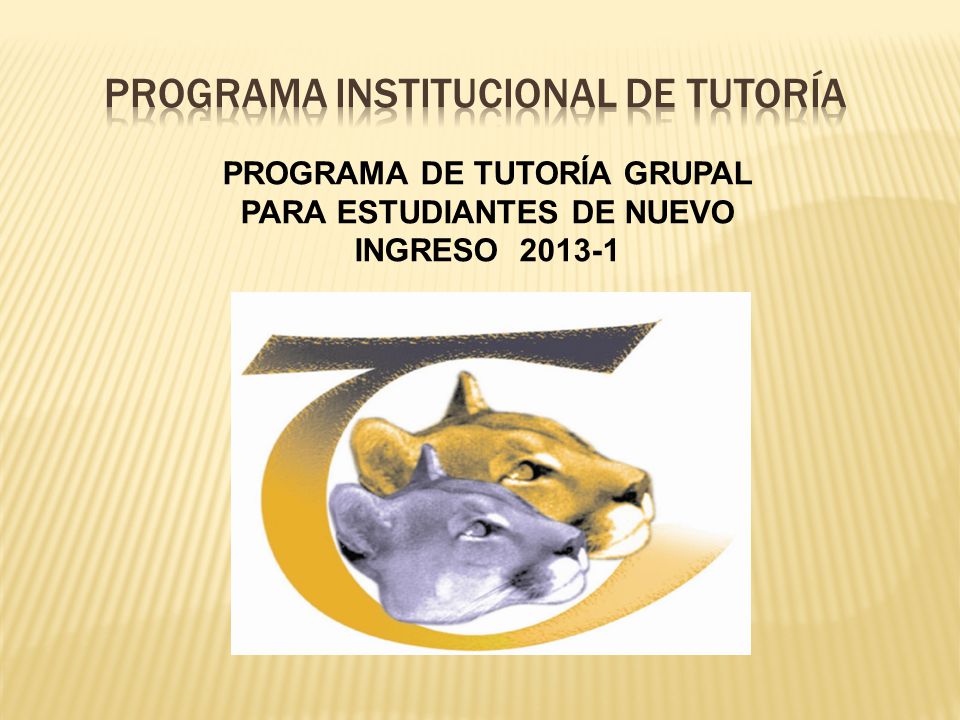 PROGRAMA INSTITUCIONAL DE TUTORÍA

PROGRAMA DE TUTORÍA GRUPAL PARA ESTUDIANTES DE NUEVO INGRESO 2013-1